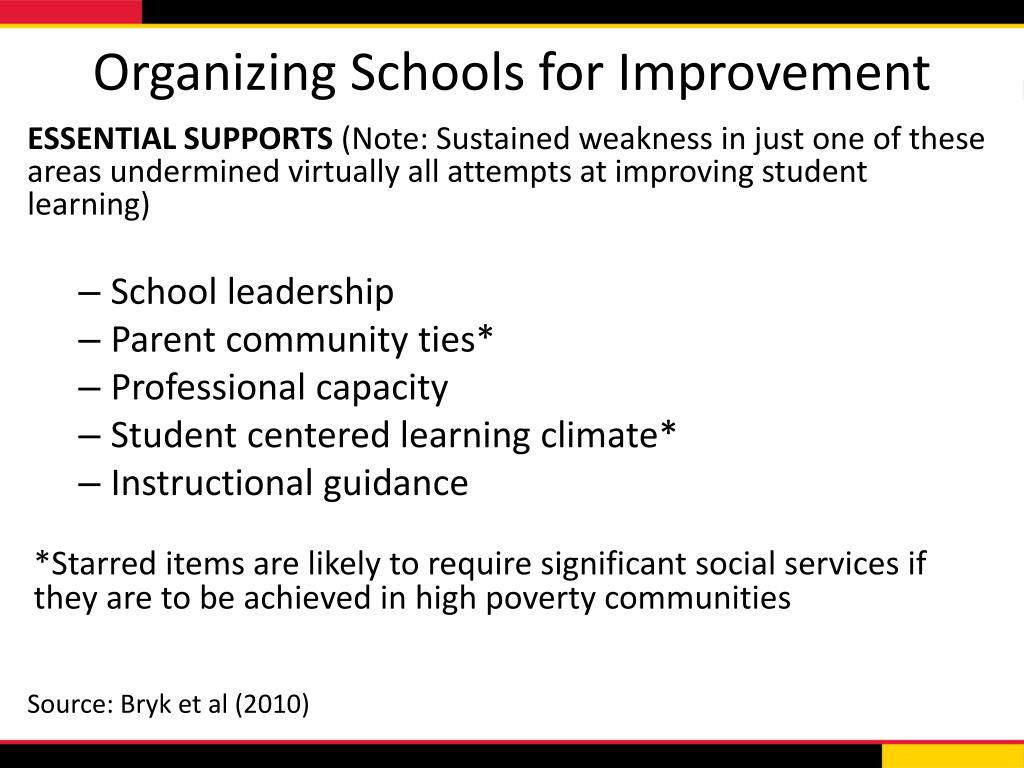 Organizing Schools for Improvement

ESSENTIAL SUPPORTS (Note: Sustained weakness in just one of these areas undermined virtually all attempts at improving student learning)

– School leadership
– Parent community ties*
– Professional capacity
– Student centered learning climate*
– Instructional guidance

*Starred items are likely to require significant social services if they are to be achieved in high poverty communities

Source: Bryk et al (2010)